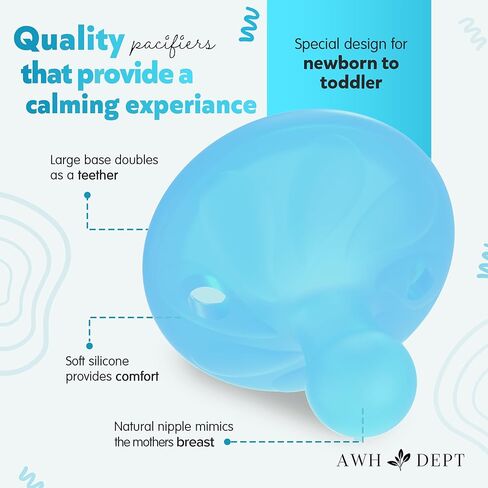 Quality pacifiers that provide a calming experiance

Special design for newborn to toddler

Large base doubles as a teether

Soft silicone provides comfort

Natural nipple mimics the mothers breast

AWH DEPT